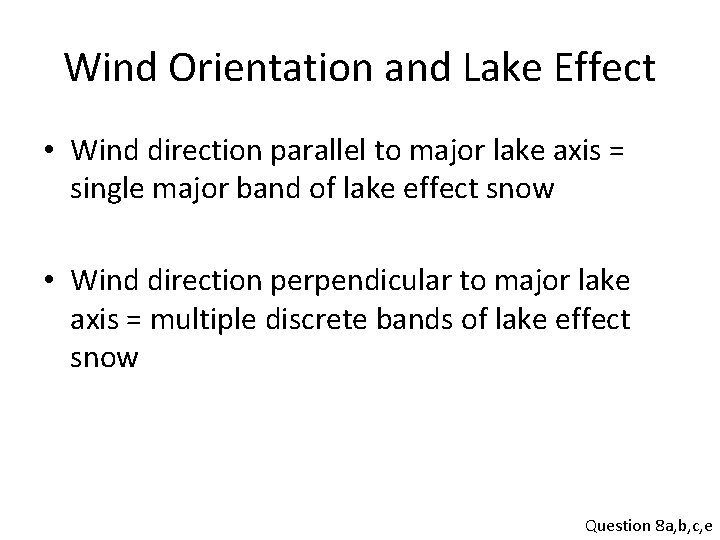 Wind Orientation and Lake Effect

• Wind direction parallel to major lake axis = single major band of lake effect snow

• Wind direction perpendicular to major lake axis = multiple discrete bands of lake effect snow

Question 8a,b,c,e